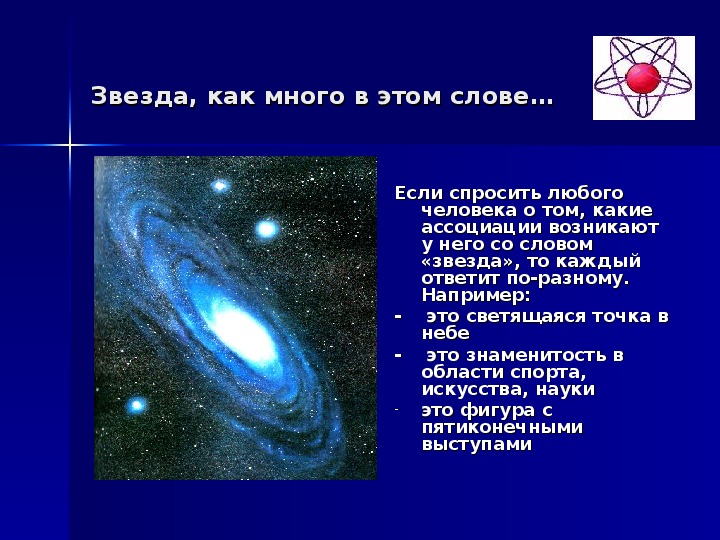 Звезда, как много в этом слове…

Если спросить любого человека о том, какие ассоциации возникают у него со словом «звезда», то каждый ответит по-разному. Например:

- это светящаяся точка в небе
- это знаменитость в области спорта, искусства, науки
- это фигура с пятиконечными выступами